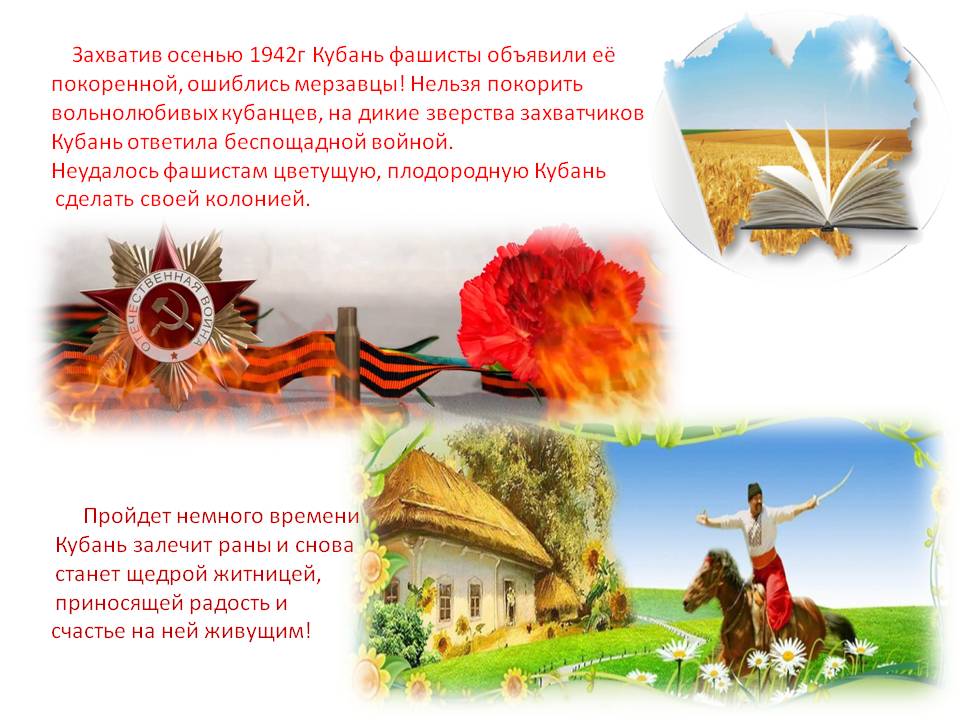 Захватив осенью 1942г Кубань фашисты объявили её покоренной, ошиблись мерзавцы! Нельзя покорить вольнолюбивых кубанцев, на дикие зверства захватчиков Кубань ответила беспощадной войной.
Неудалось фашистам цветущую, плодородную Кубань сделать своей колонией.

ОТЕЧЕСТВЕННАЯ ВОЙНА

Пройдет немного времени Кубань залечит раны и снова станет щедрой житницей, приносящей радость и счастье на ней живущим!